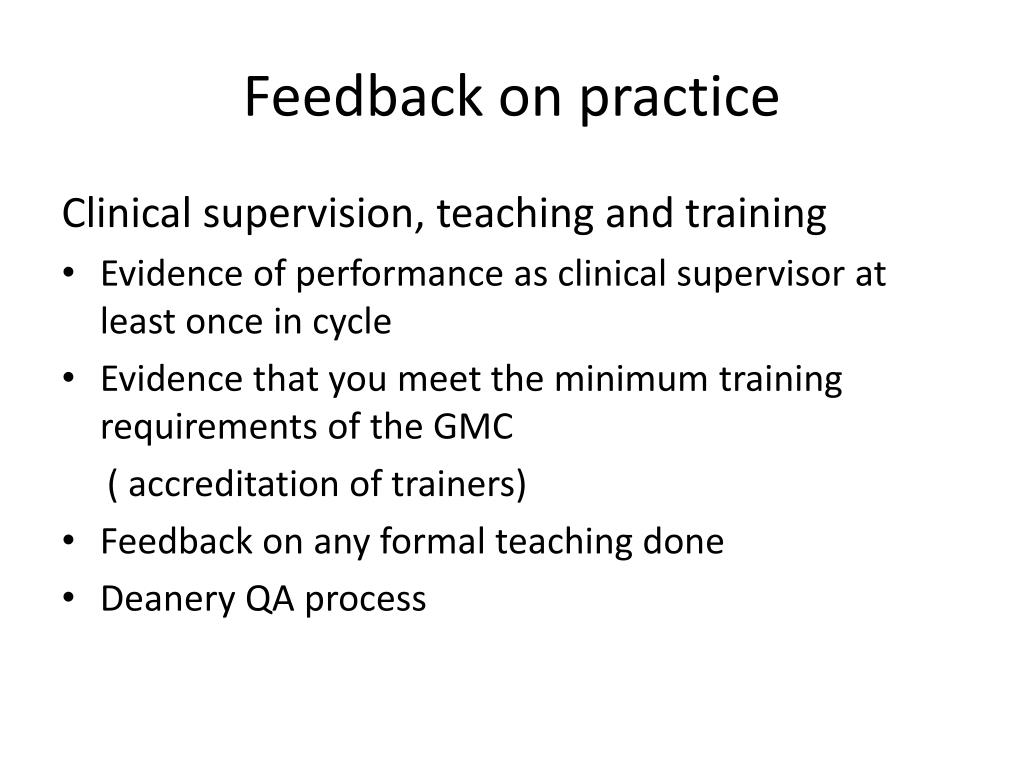 Feedback on practice

Clinical supervision, teaching and training

• Evidence of performance as clinical supervisor at least once in cycle
• Evidence that you meet the minimum training requirements of the GMC
( accreditation of trainers)
• Feedback on any formal teaching done
• Deanery QA process